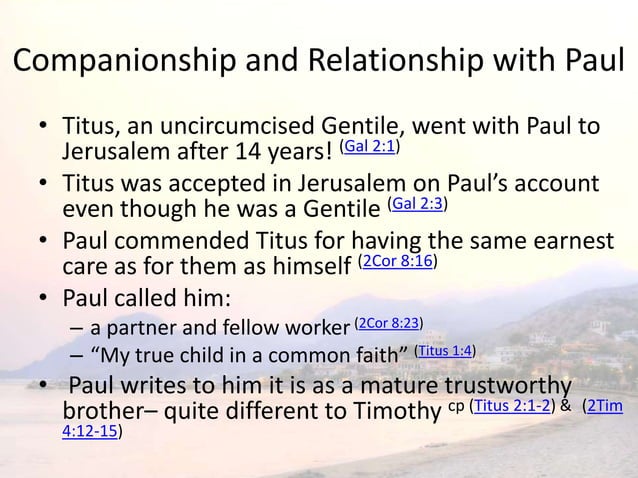 Companionship and Relationship with Paul

• Titus, an uncircumcised Gentile, went with Paul to Jerusalem after 14 years! (Gal 2:1)
• Titus was accepted in Jerusalem on Paul's account even though he was a Gentile (Gal 2:3)
• Paul commended Titus for having the same earnest care as for them as himself (2Cor 8:16)
• Paul called him:
– a partner and fellow worker (2Cor 8:23)
– "My true child in a common faith" (Titus 1:4)
• Paul writes to him it is as a mature trustworthy brother– quite different to Timothy cp (Titus 2:1-2) & (2Tim 4:12-15)